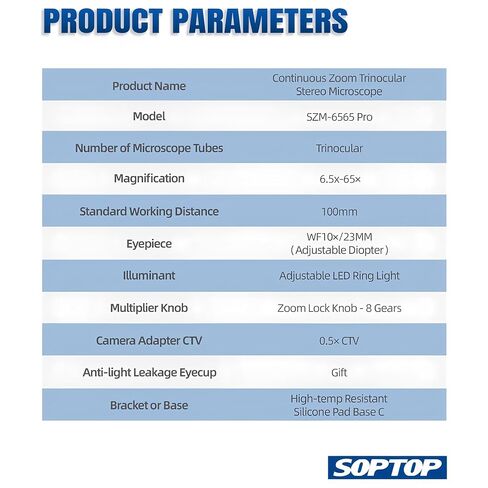 PRODUCT PARAMETERS

| Product Name | Continuous Zoom Trinocular Stereo Microscope |
|---|---|
| Model | SZM-6565 Pro |
| Number of Microscope Tubes | Trinocular |
| Magnification | 6.5x-65× |
| Standard Working Distance | 100mm |
| Eyepiece | WF10×/23MM (Adjustable Diopter) |
| Illuminant | Adjustable LED Ring Light |
| Multiplier Knob | Zoom Lock Knob - 8 Gears |
| Camera Adapter CTV | 0.5× CTV |
| Anti-light Leakage Eyecup | Gift |
| Bracket or Base | High-temp Resistant Silicone Pad Base C |

SOPTOP